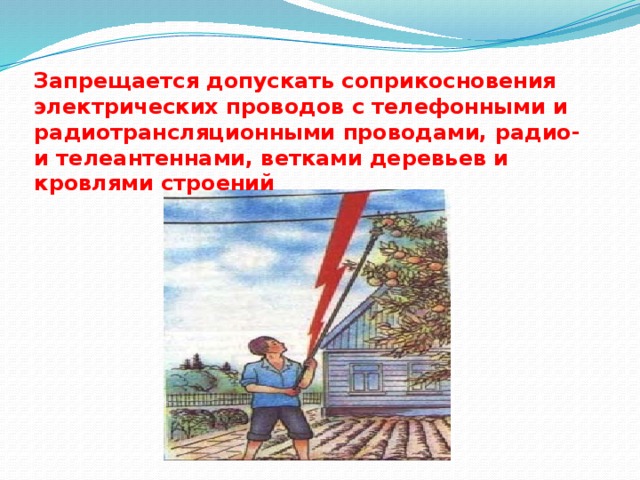 Запрещается допускать соприкосновения электрических проводов с телефонными и радиотрансляционными проводами, радио- и телеантеннами, ветками деревьев и кровлями строений